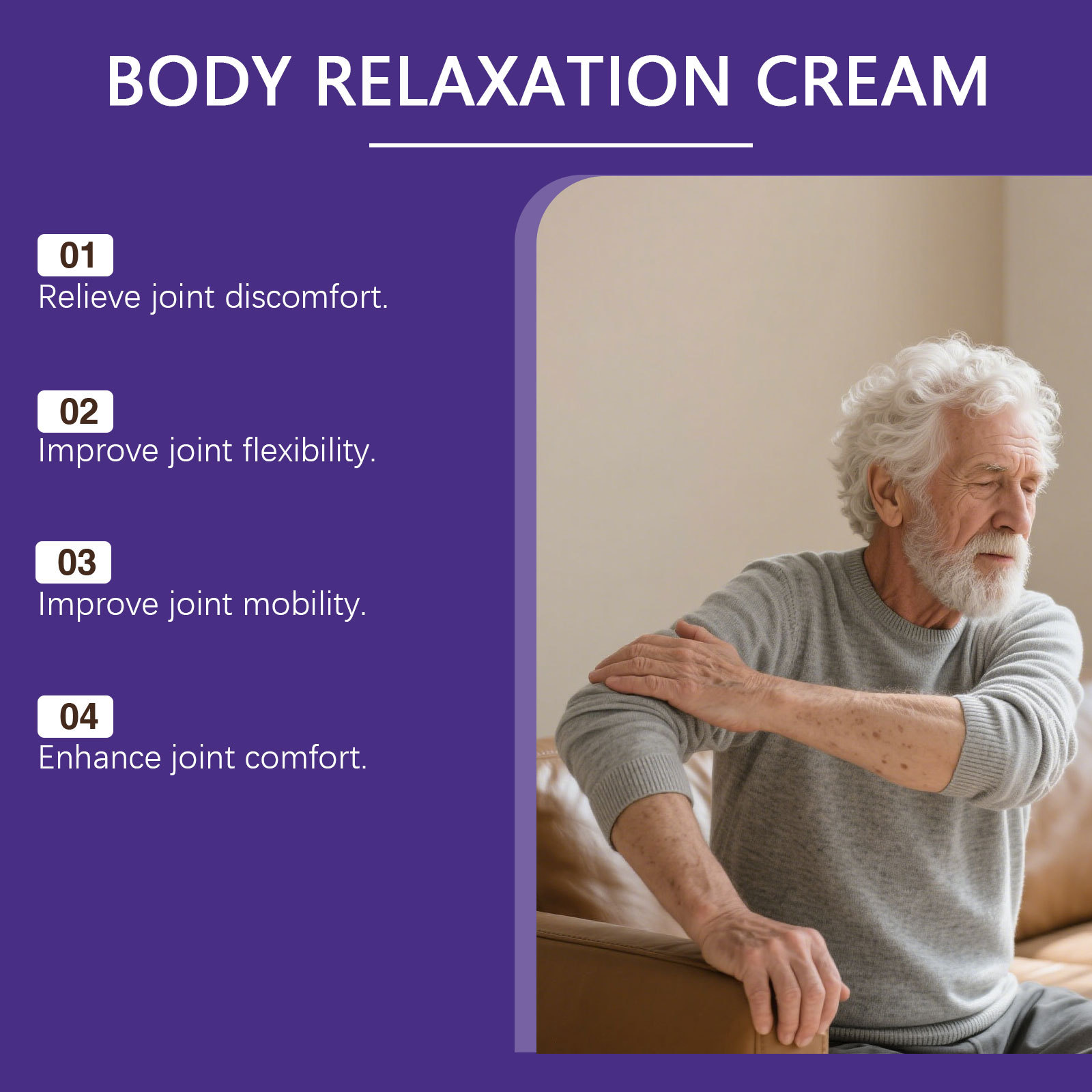 BODY RELAXATION CREAM

01
Relieve joint discomfort.

02
Improve joint flexibility.

03
Improve joint mobility.

04
Enhance joint comfort.